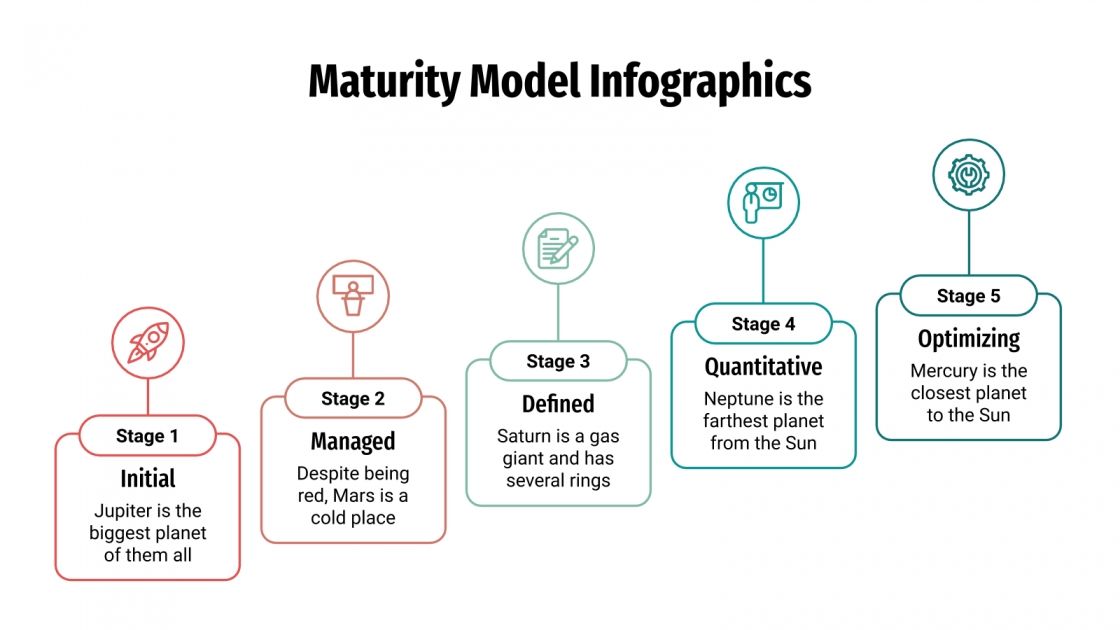 Maturity Model Infographics

Stage 1
Initial
Jupiter is the biggest planet of them all

Stage 2
Managed
Despite being red, Mars is a cold place

Stage 3
Defined
Saturn is a gas giant and has several rings

Stage 4
Quantitative
Neptune is the farthest planet from the Sun

Stage 5
Optimizing
Mercury is the closest planet to the Sun